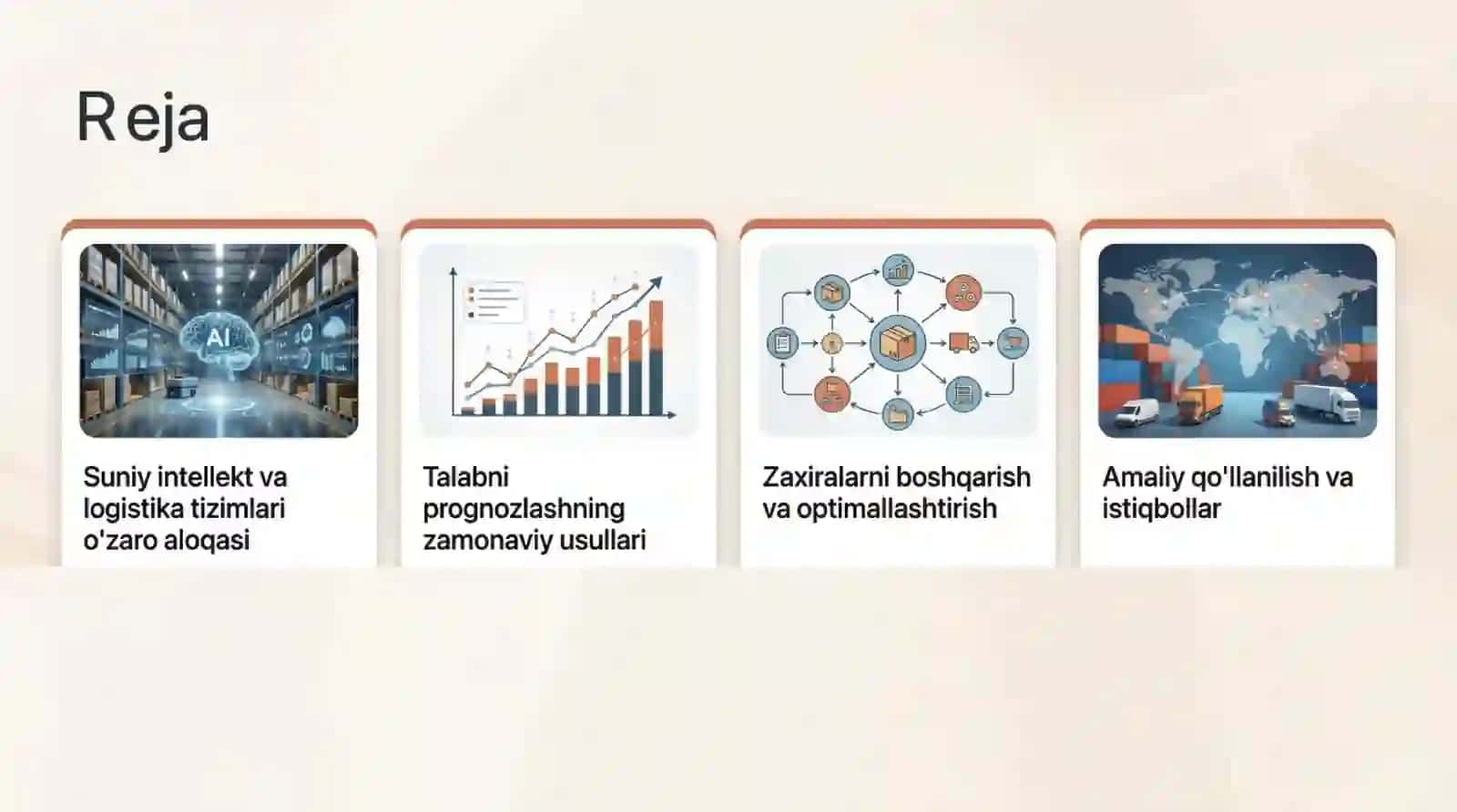 Reja

AI

Suniy intellekt va logistika tizimlari o'zaro aloqasi

Talabni prognozlashning zamonaviy usullari

Zaxiralarni boshqarish va optimallashtirish

Amaliy qo'llanilish va istiqbollar